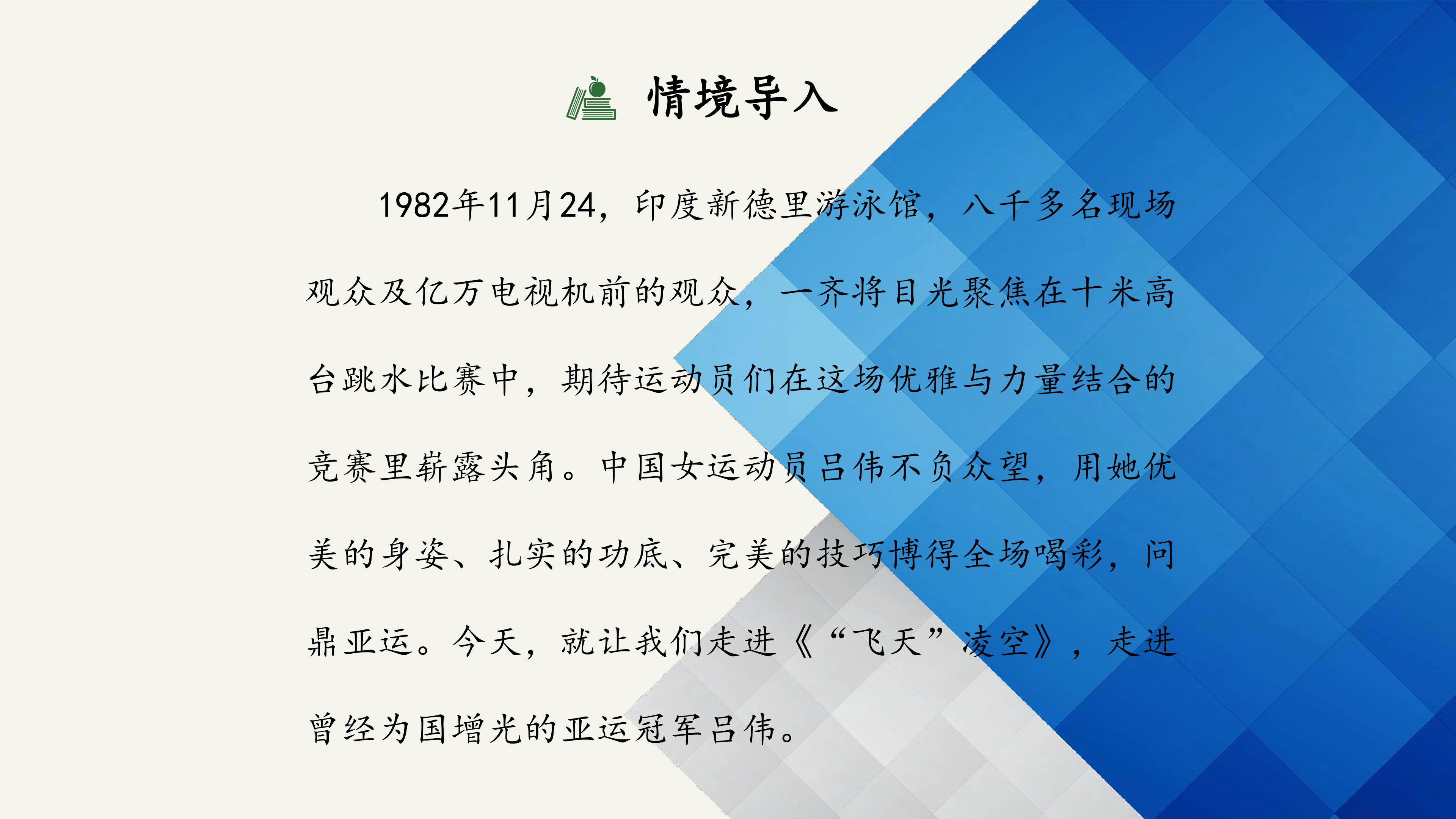 情境导入

1982年11月24，印度新德里游泳馆，八千多名现场观众及亿万电视机前的观众，一齐将目光聚焦在十米高台跳水比赛中，期待运动员们在这场优雅与力量结合的竞赛里崭露头角。中国女运动员吕伟不负众望，用她优美的身姿、扎实的功底、完美的技巧博得全场喝彩，问鼎亚运。今天，就让我们走进《“飞天”凌空》，走进曾经为国增光的亚运冠军吕伟。